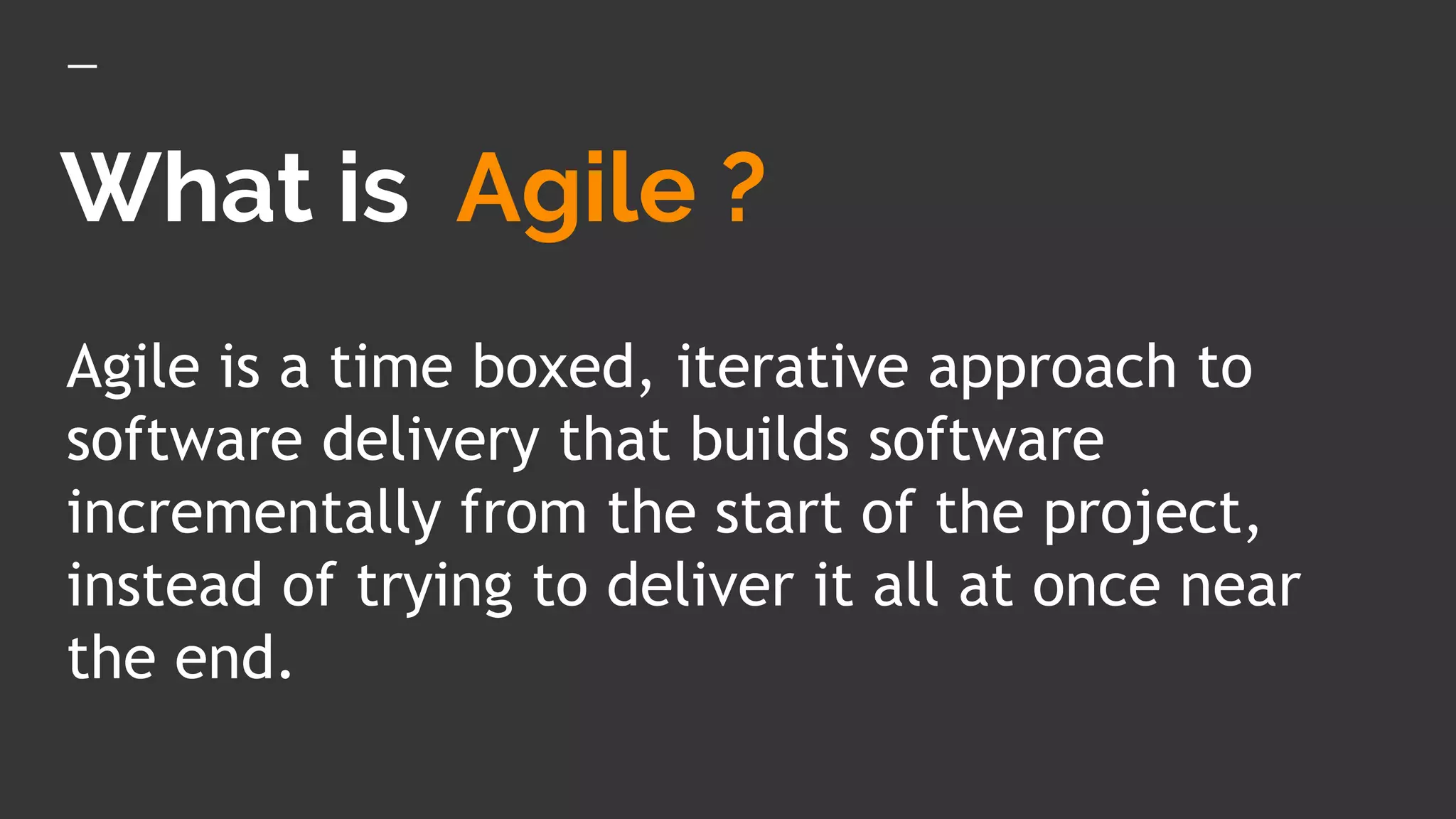 What is Agile ?

Agile is a time boxed, iterative approach to software delivery that builds software incrementally from the start of the project, instead of trying to deliver it all at once near the end.